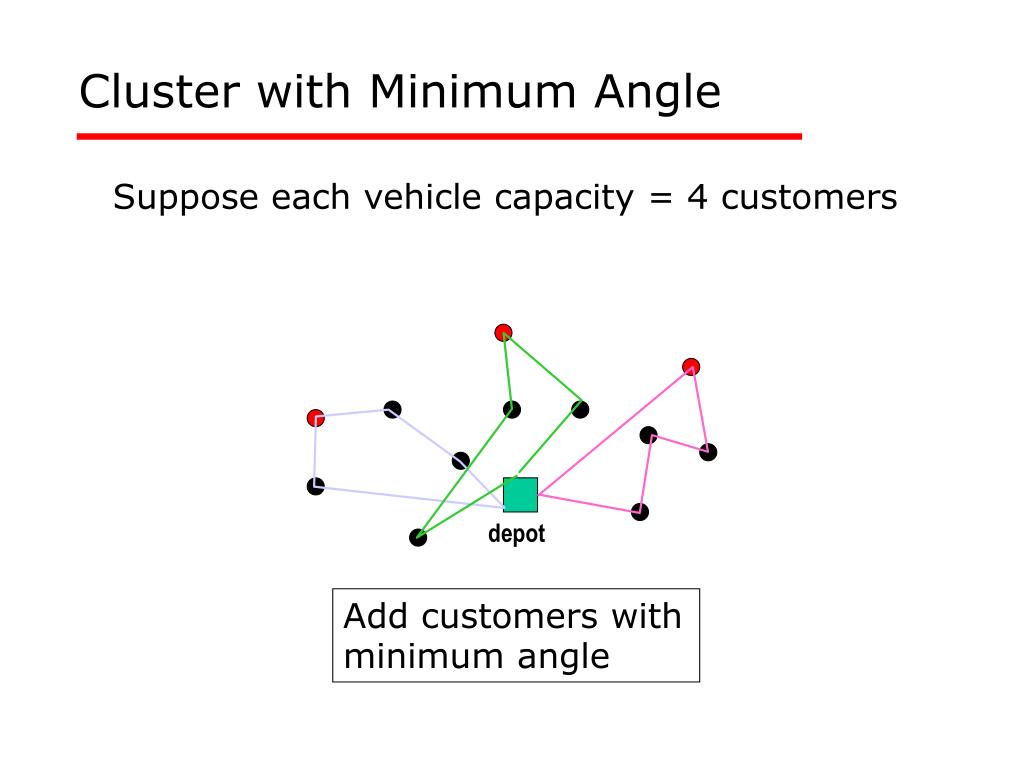 Cluster with Minimum Angle

Suppose each vehicle capacity = 4 customers

depot

Add customers with minimum angle